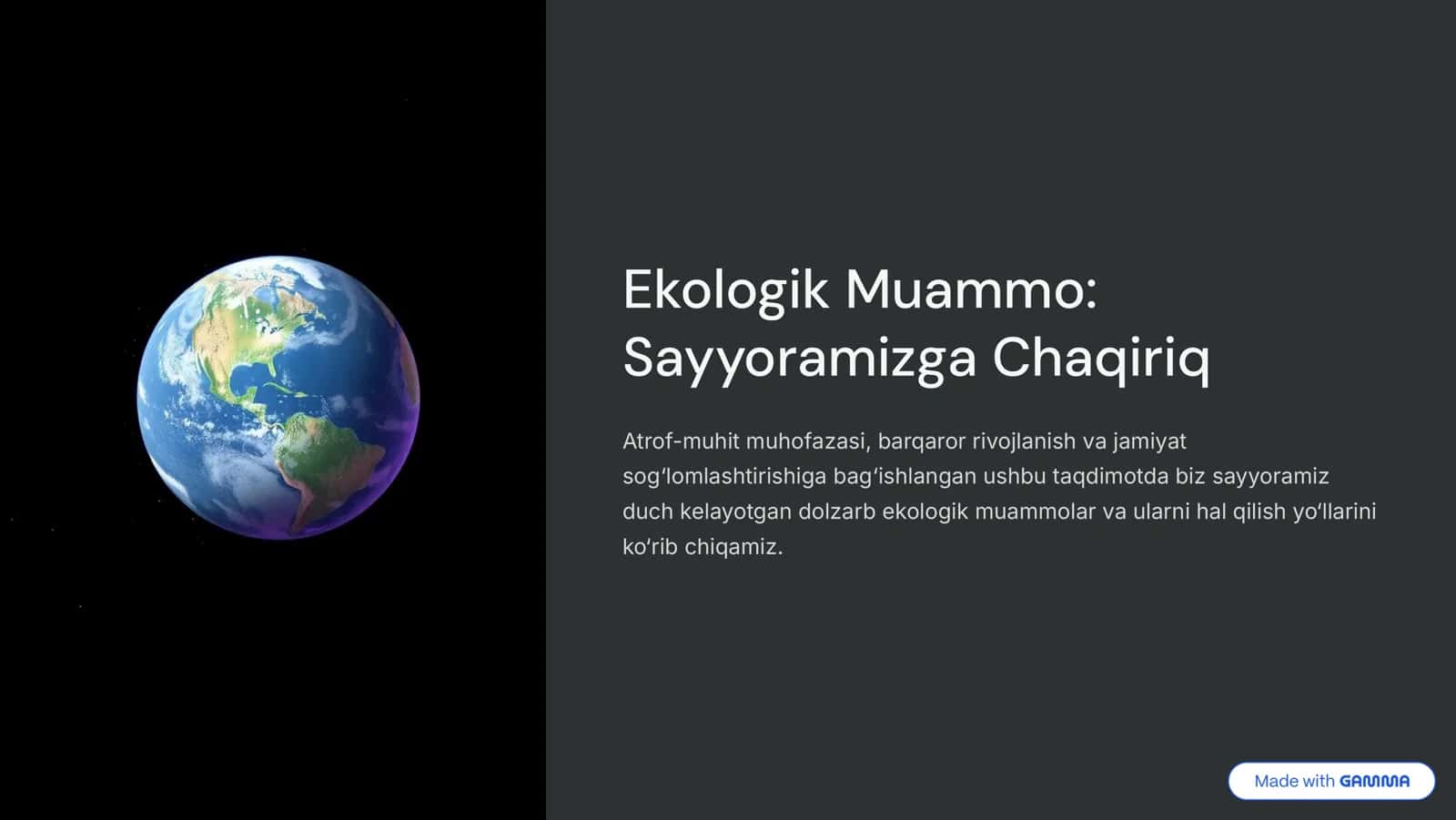 Ekologik Muammo: Sayyoramizga Chaqiriq

Atrof-muhit muhofazasi, barqaror rivojlanish va jamiyat sogʻlomlashtirishiga bagʻishlangan ushbu taqdimotda biz sayyoramiz duch kelayotgan dolzarb ekologik muammolar va ularni hal qilish yoʻllarini koʻrib chiqamiz.

Made with GAMMA